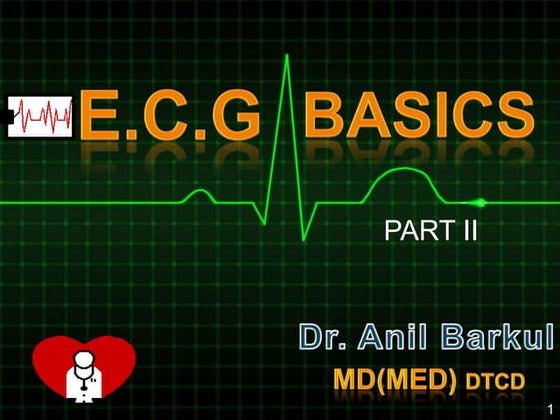 E.C.G BASICS

PART II

Dr. Anil Barkul

MD(MED) DTCD

1